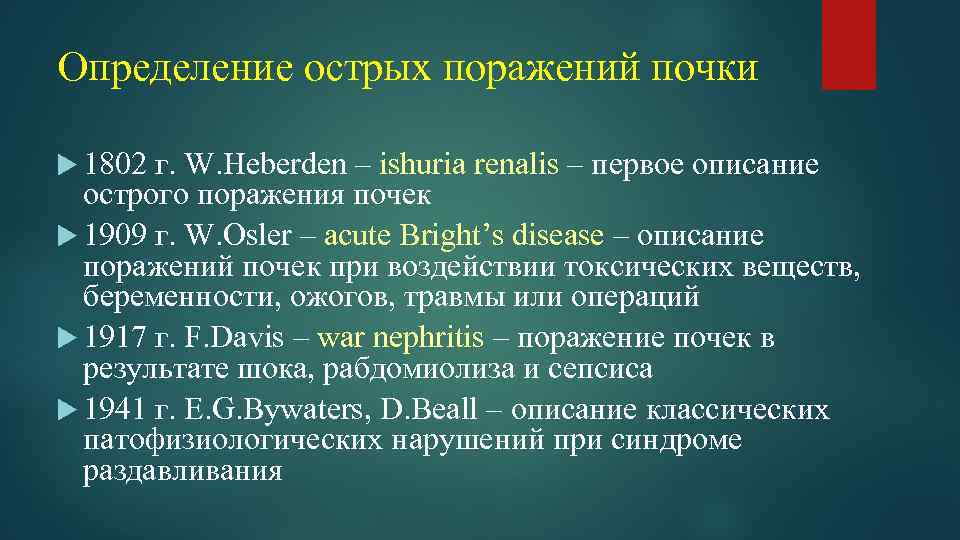 Определение острых поражений почки

1802 г. W.Heberden – ishuria renalis – первое описание острого поражения почек

1909 г. W.Osler – acute Bright’s disease – описание поражений почек при воздействии токсических веществ, беременности, ожогов, травмы или операций

1917 г. F.Davis – war nephritis – поражение почек в результате шока, рабдомиолиза и сепсиса

1941 г. E.G.Bywaters, D.Beall – описание классических патофизиологических нарушений при синдроме раздавливания